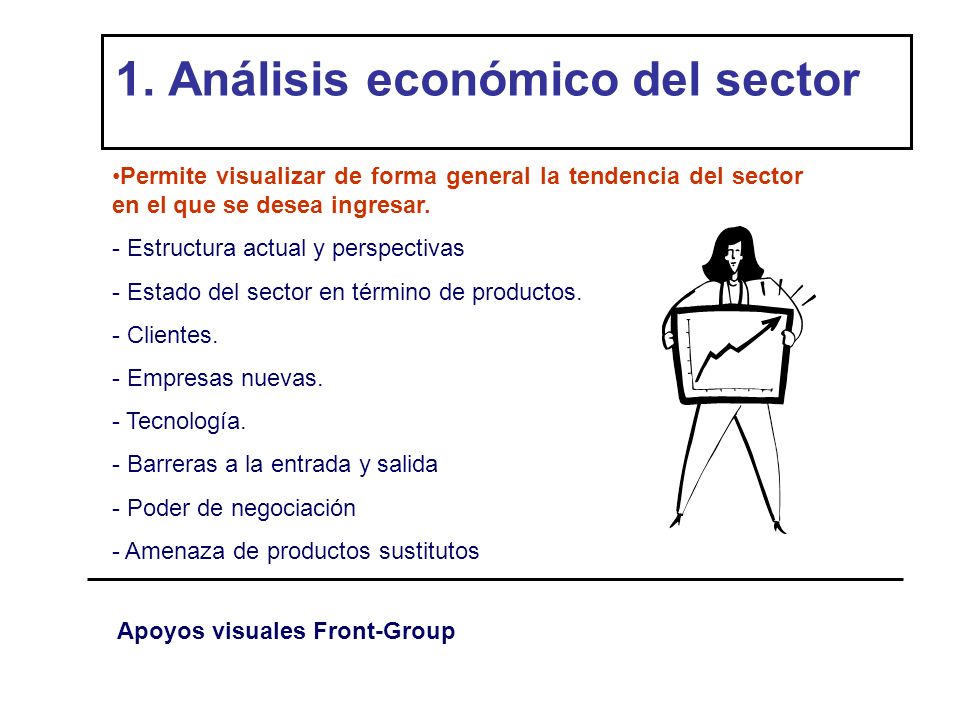 1. Análisis económico del sector

•Permite visualizar de forma general la tendencia del sector en el que se desea ingresar.

- Estructura actual y perspectivas
- Estado del sector en término de productos.
- Clientes.
- Empresas nuevas.
- Tecnología.
- Barreras a la entrada y salida
- Poder de negociación
- Amenaza de productos sustitutos

Apoyos visuales Front-Group